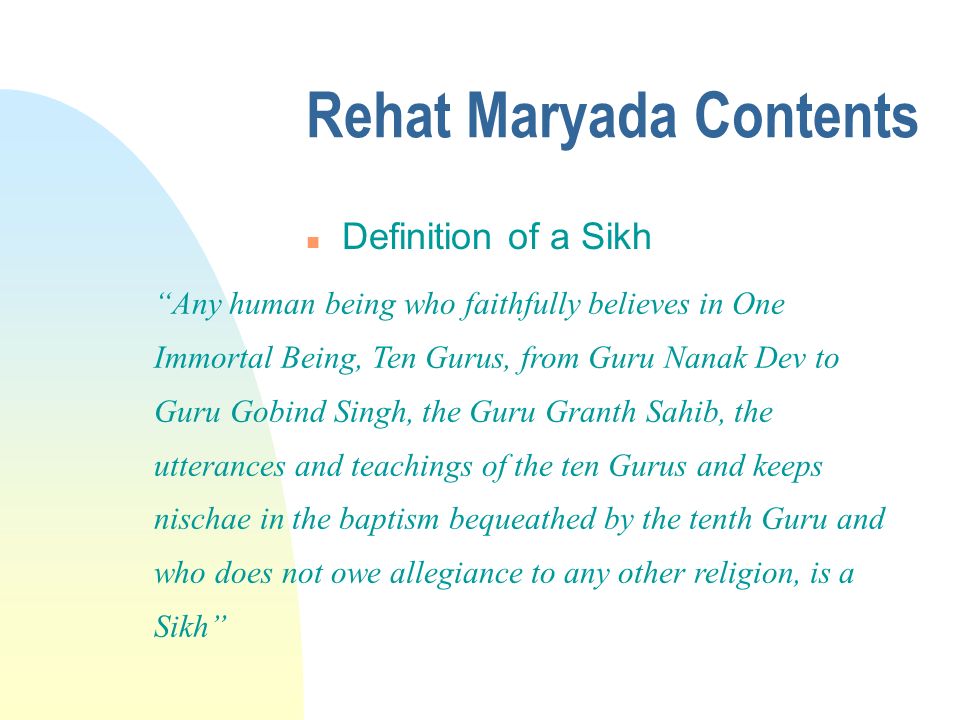 Rehat Maryada Contents

Definition of a Sikh

“Any human being who faithfully believes in One Immortal Being, Ten Gurus, from Guru Nanak Dev to Guru Gobind Singh, the Guru Granth Sahib, the utterances and teachings of the ten Gurus and keeps nischae in the baptism bequeathed by the tenth Guru and who does not owe allegiance to any other religion, is a Sikh”